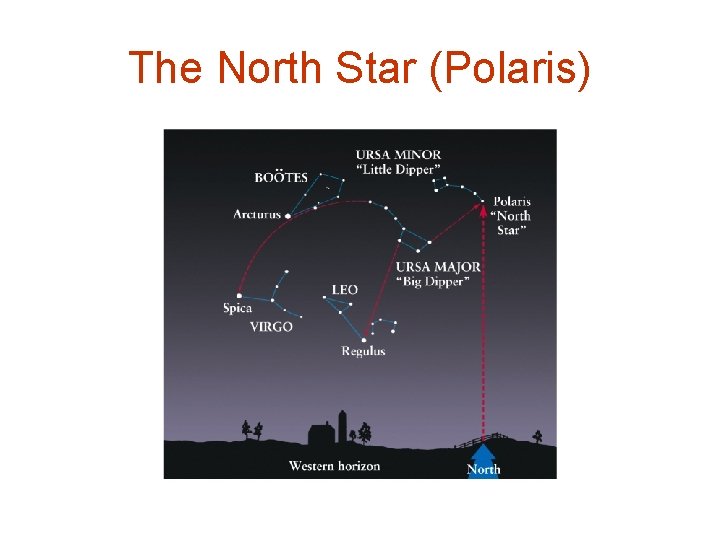 The North Star (Polaris)

URSA MINOR
"Little Dipper"

BOÖTES

Arcturus

Polaris
"North
Star"

URSA MAJOR
"Big Dipper"

LEO

Spica

VIRGO

Regulus

Western horizon

North